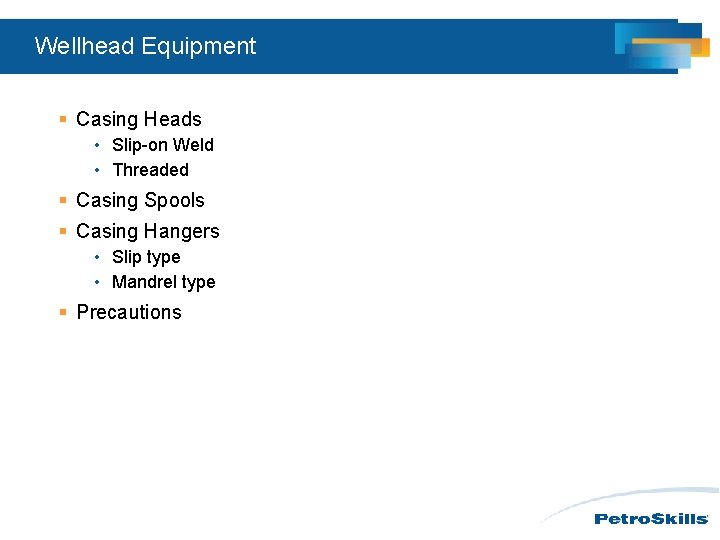 Wellhead Equipment

- Casing Heads
  - Slip-on Weld
  - Threaded
- Casing Spools
- Casing Hangers
  - Slip type
  - Mandrel type
- Precautions

PetroSkills